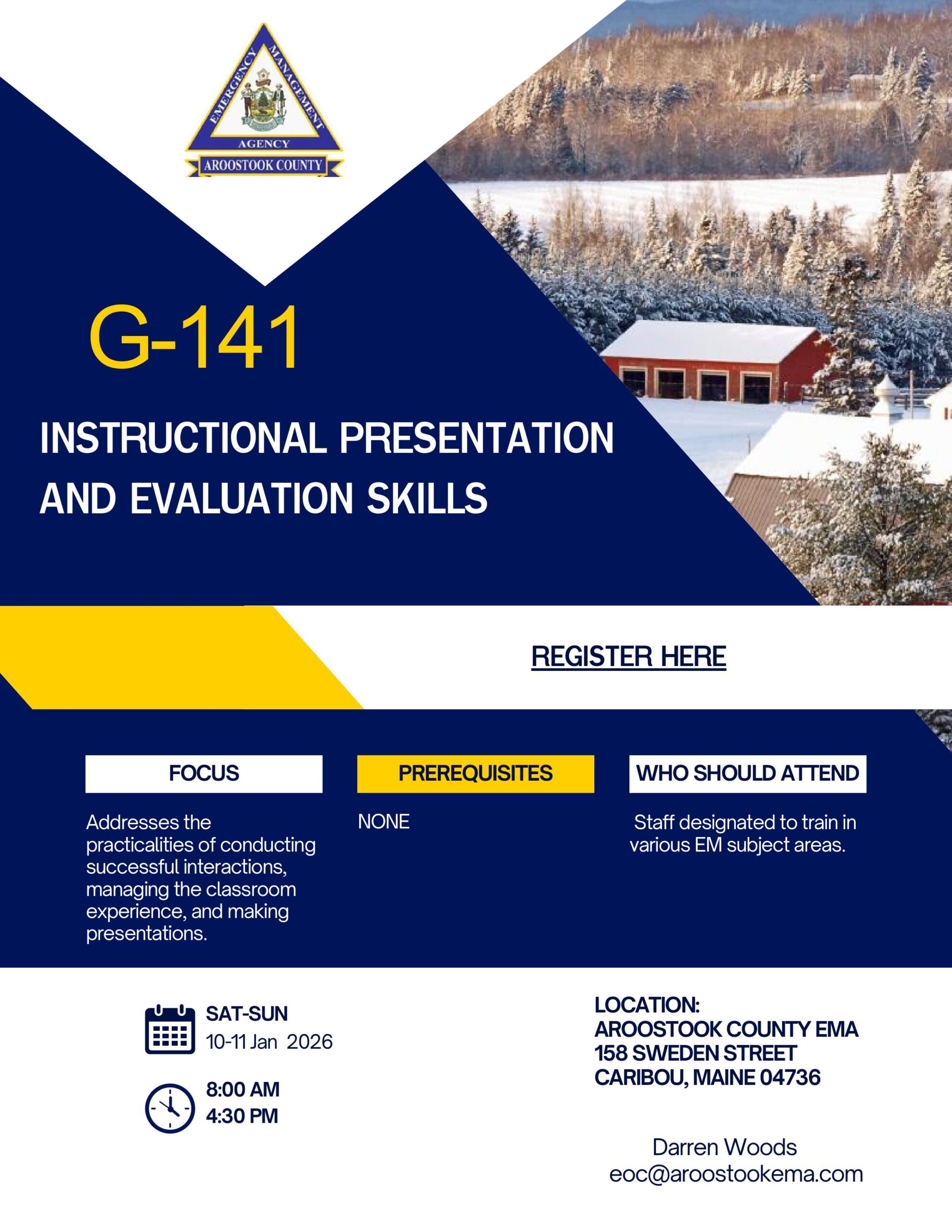 EMERGENCY MANAGEMENT AGENCY
AROOSTOOK COUNTY

G-141

INSTRUCTIONAL PRESENTATION AND EVALUATION SKILLS

REGISTER HERE

FOCUS

Addresses the practicalities of conducting successful interactions, managing the classroom experience, and making presentations.

PREREQUISITES

NONE

WHO SHOULD ATTEND

Staff designated to train in various EM subject areas.

SAT-SUN
10-11 Jan 2026

8:00 AM
4:30 PM

LOCATION:
AROOSTOOK COUNTY EMA
158 SWEDEN STREET
CARIBOU, MAINE 04736

Darren Woods
eoc@aroostookema.com